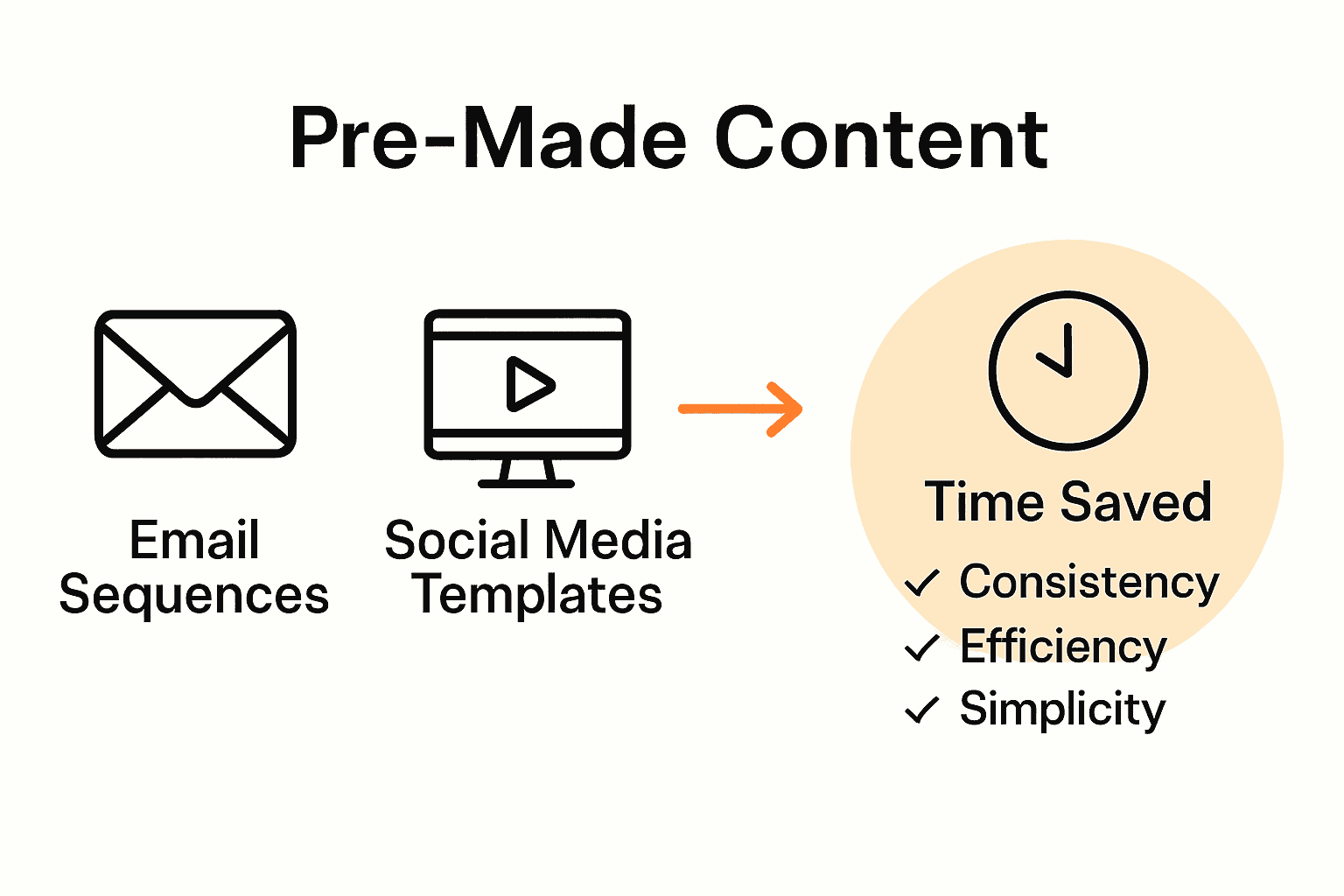 Pre-Made Content

Email Sequences

Social Media Templates

Time Saved

✓ Consistency
✓ Efficiency
✓ Simplicity